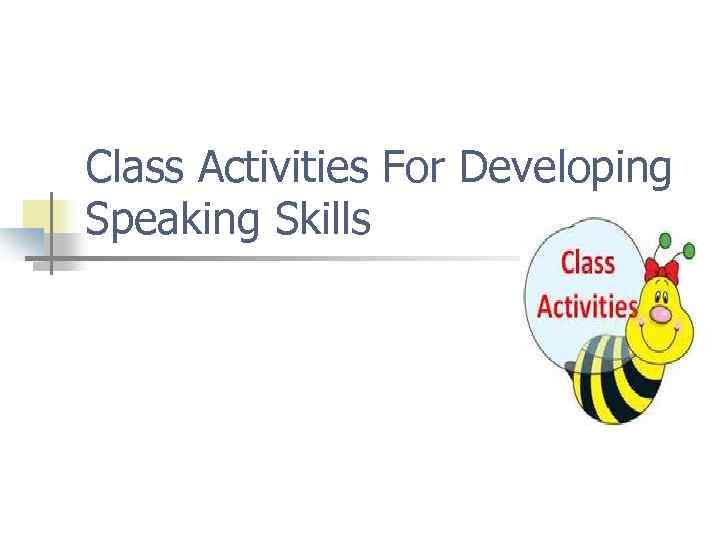 Class Activities For Developing Speaking Skills

Class Activities